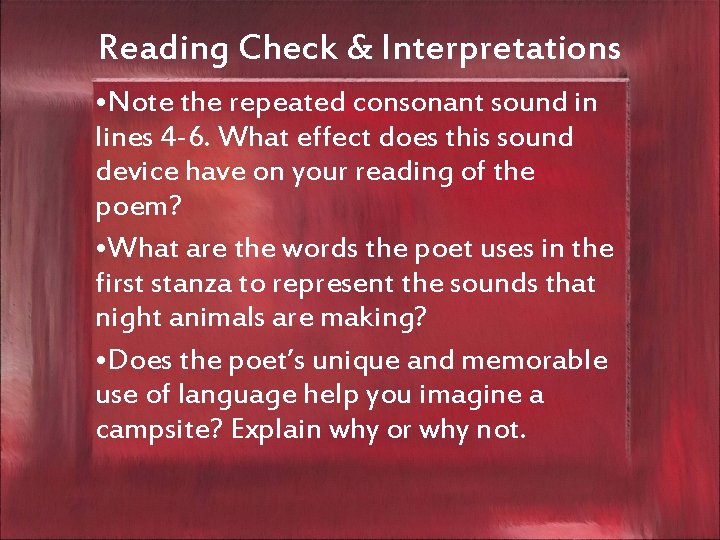 Reading Check & Interpretations

•Note the repeated consonant sound in lines 4-6. What effect does this sound device have on your reading of the poem?

•What are the words the poet uses in the first stanza to represent the sounds that night animals are making?

•Does the poet's unique and memorable use of language help you imagine a campsite? Explain why or why not.